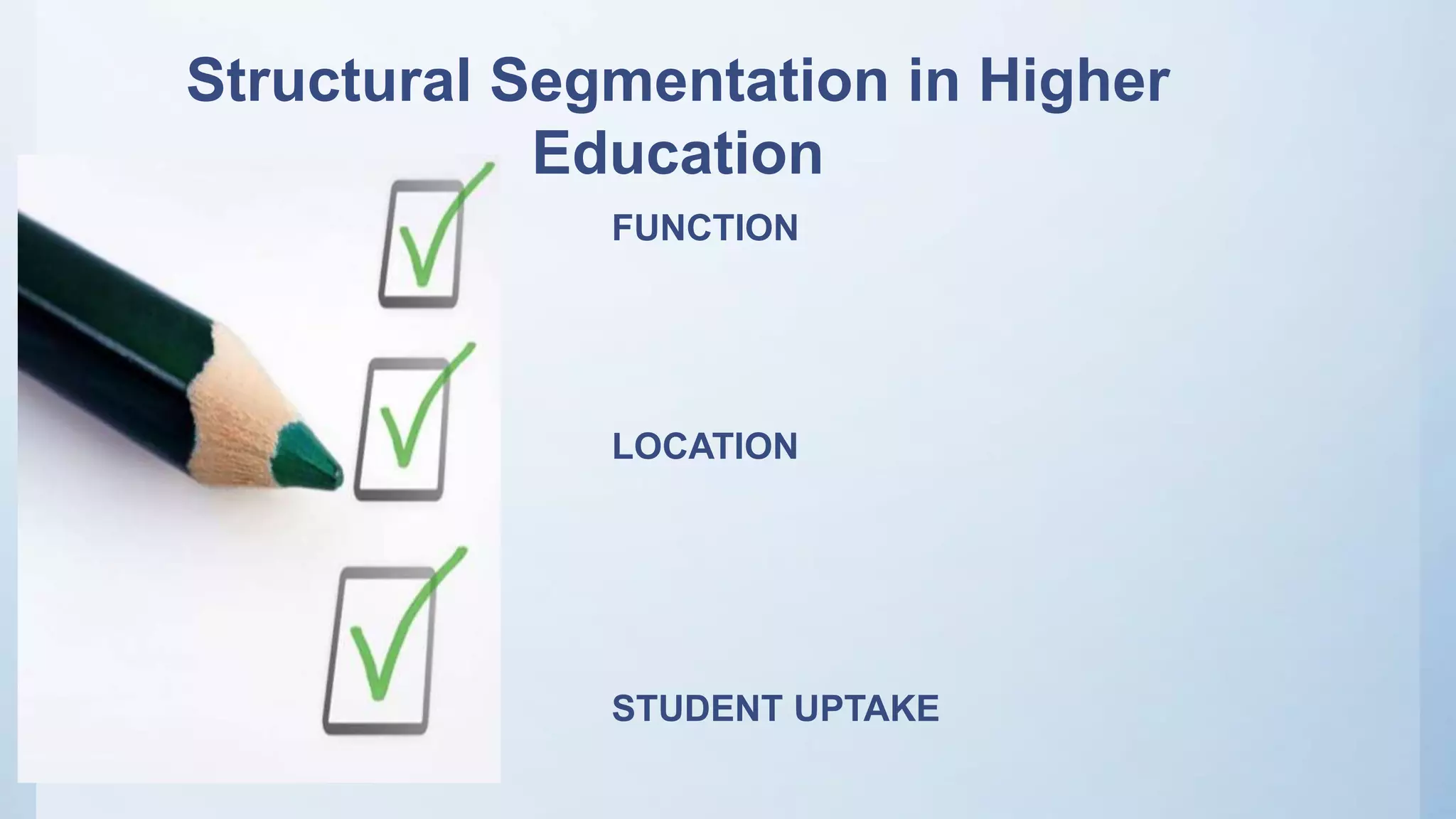 Structural Segmentation in Higher Education

FUNCTION

LOCATION

STUDENT UPTAKE